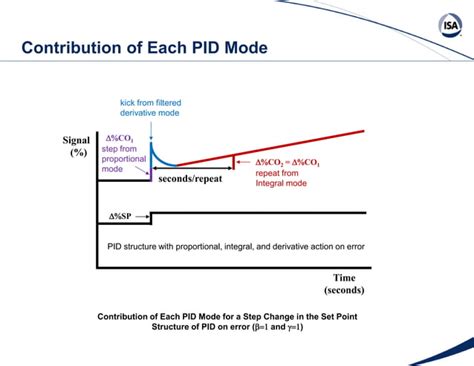 ISA

Contribution of Each PID Mode

kick from filtered derivative mode

Signal (%)

$\Delta\%CO_1$ step from proportional mode

seconds/repeat

$\Delta\%CO_2 = \Delta\%CO_1$ repeat from Integral mode

$\Delta\%SP$

PID structure with proportional, integral, and derivative action on error

Time (seconds)

Contribution of Each PID Mode for a Step Change in the Set Point Structure of PID on error ($\beta$=1 and $\gamma$=1)